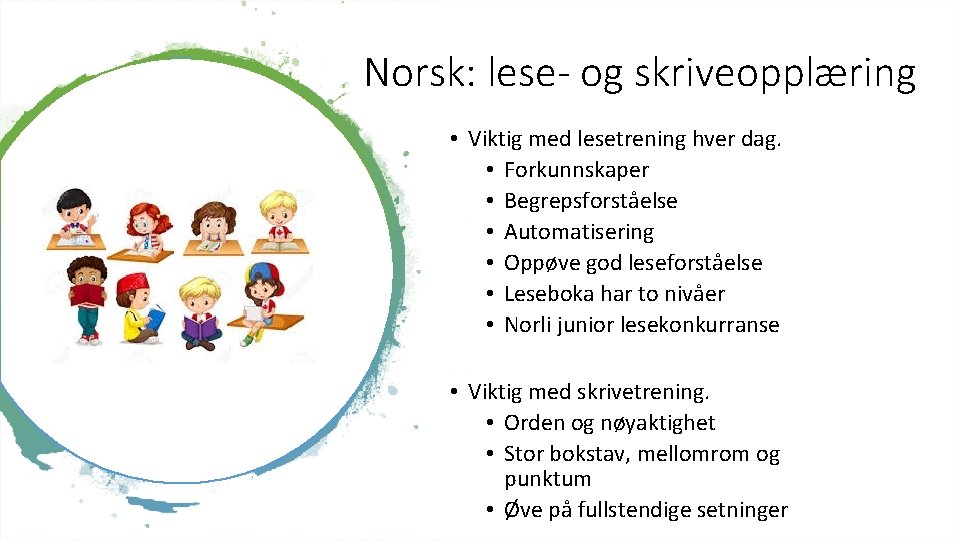 Norsk: lese- og skriveopplæring

• Viktig med lesetrening hver dag.
  • Forkunnskaper
  • Begrepsforståelse
  • Automatisering
  • Oppøve god leseforståelse
  • Leseboka har to nivåer
  • Norli junior lesekonkurranse

• Viktig med skrivetrening.
  • Orden og nøyaktighet
  • Stor bokstav, mellomrom og punktum
  • Øve på fullstendige setninger